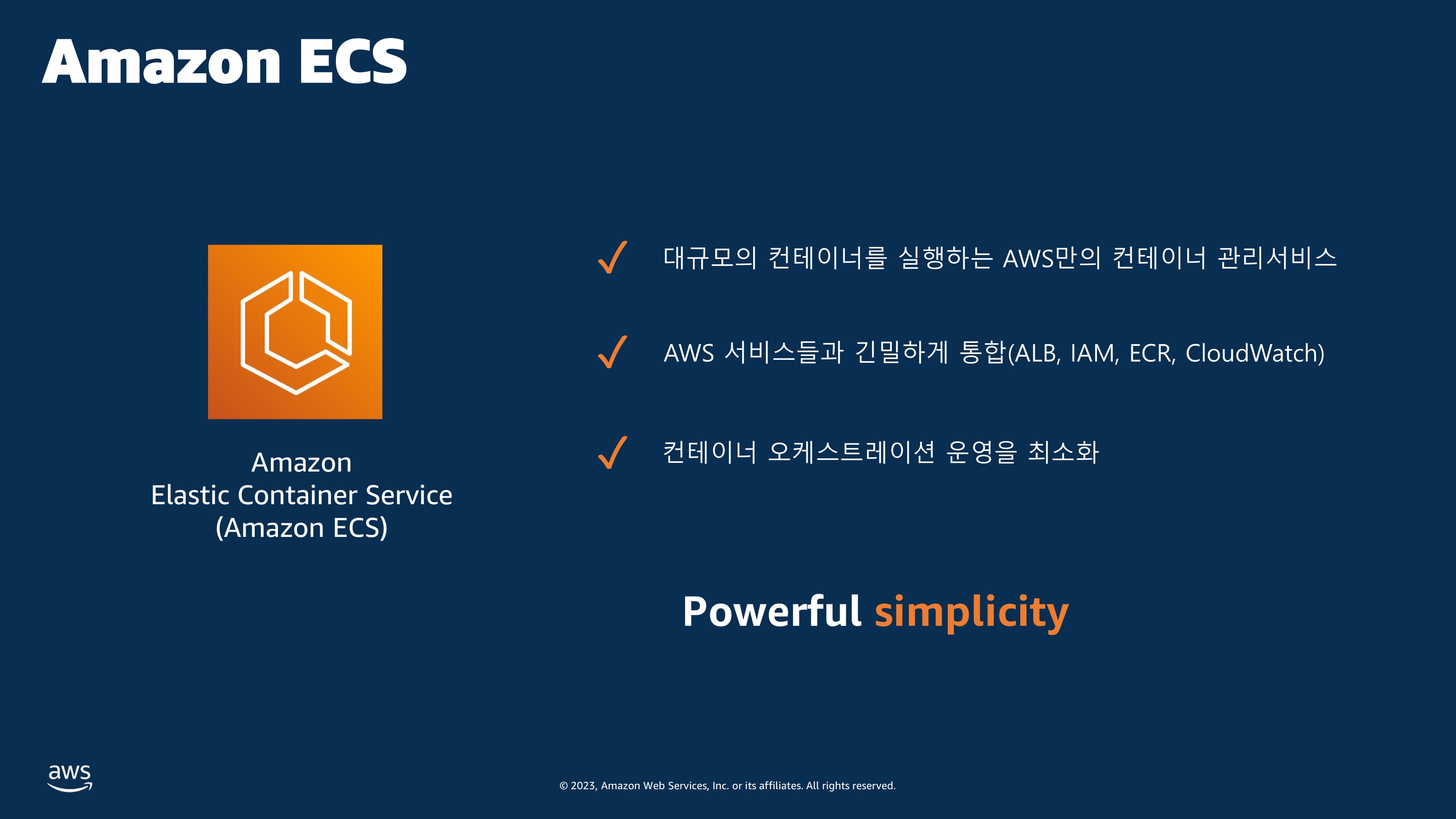 Amazon ECS

Amazon
Elastic Container Service
(Amazon ECS)

✓ 대규모의 컨테이너를 실행하는 AWS만의 컨테이너 관리서비스

✓ AWS 서비스들과 긴밀하게 통합(ALB, IAM, ECR, CloudWatch)

✓ 컨테이너 오케스트레이션 운영을 최소화

Powerful simplicity

aws

© 2023, Amazon Web Services, Inc. or its affiliates. All rights reserved.